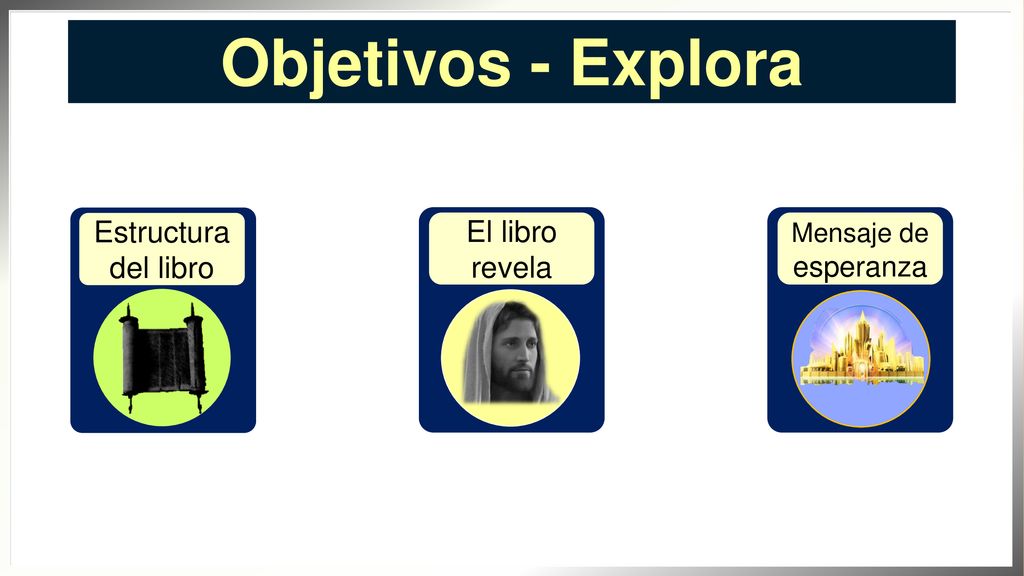 Objetivos - Explora

Estructura del libro

El libro revela

Mensaje de esperanza